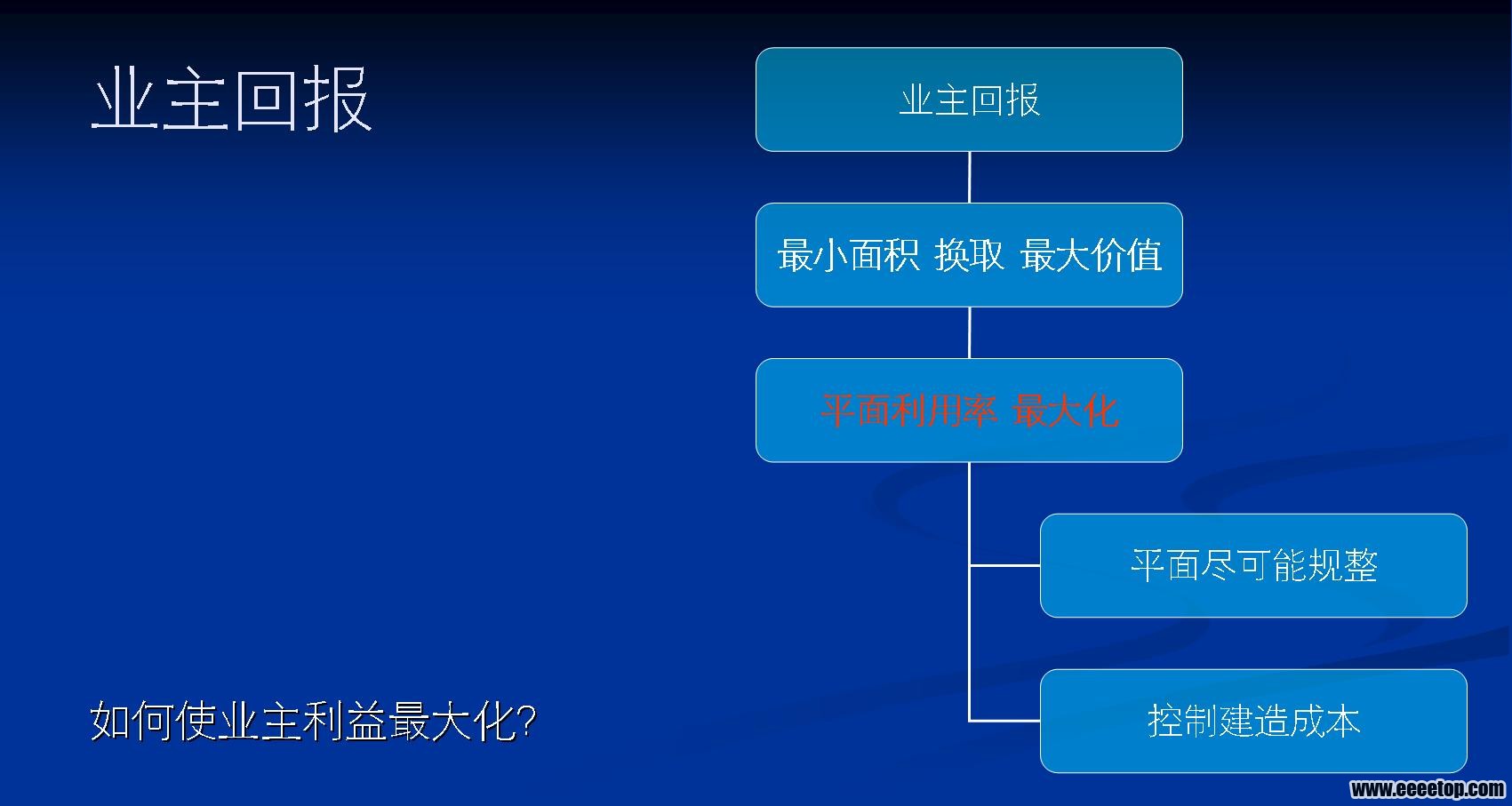 业主回报

业主回报

最小面积 换取 最大价值

平面利用率 最大化

平面尽可能规整

控制建造成本

如何使业主利益最大化?

www.eeeetop.com